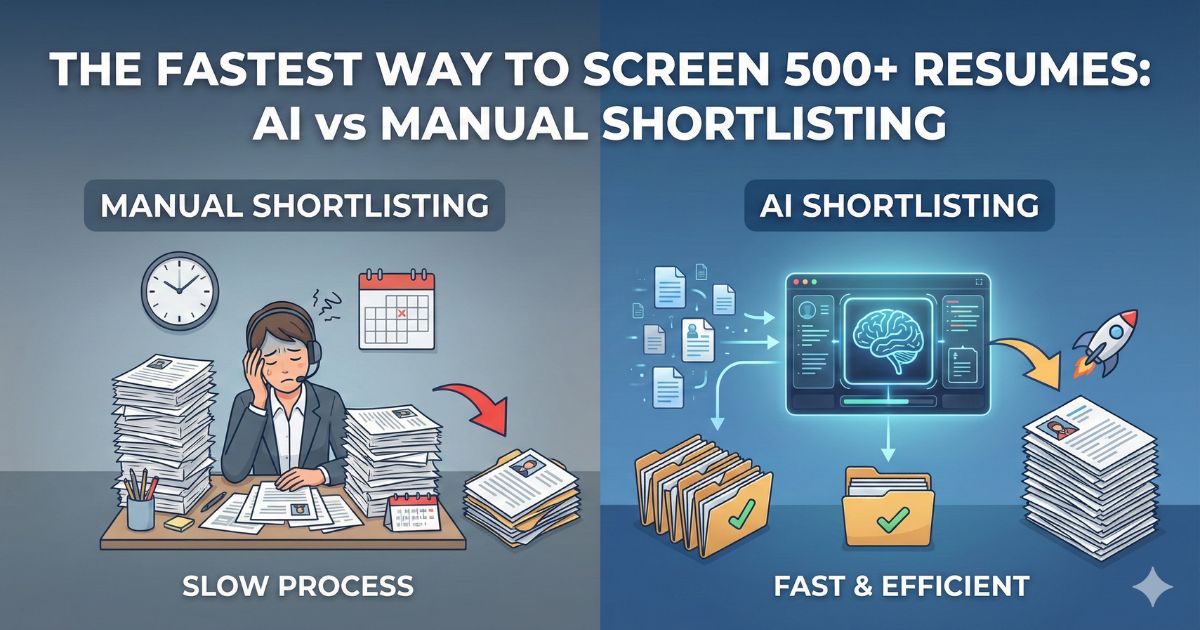 THE FASTEST WAY TO SCREEN 500+ RESUMES: AI vs MANUAL SHORTLISTING

MANUAL SHORTLISTING

SLOW PROCESS

AI SHORTLISTING

FAST & EFFICIENT